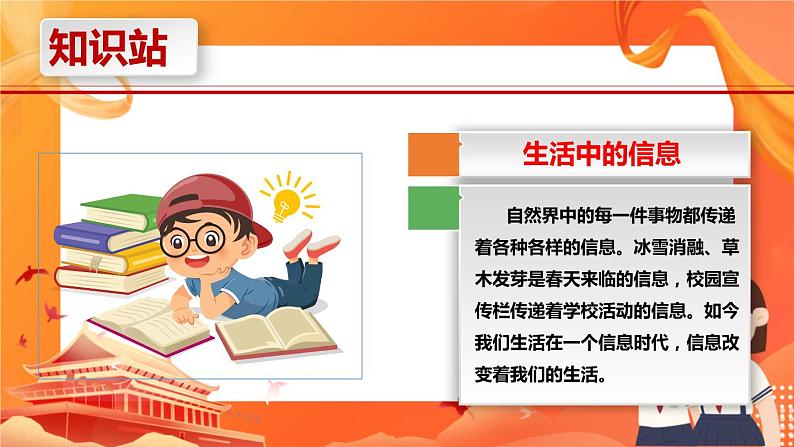 知识站

生活中的信息

自然界中的每一件事物都传递着各种各样的信息。冰雪消融、草木发芽是春天来临的信息，校园宣传栏传递着学校活动的信息。如今我们生活在一个信息时代，信息改变着我们的生活。